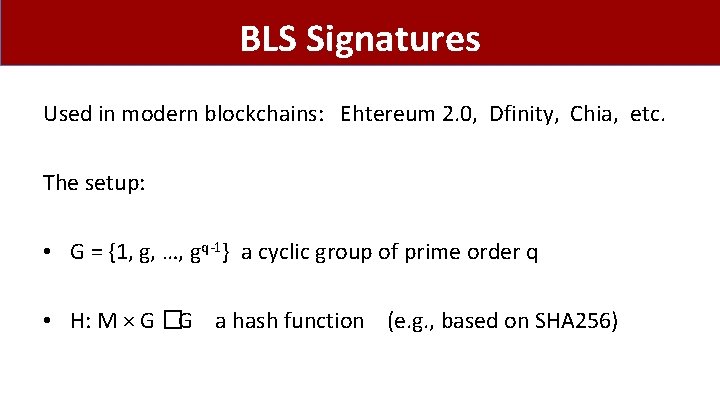 BLS Signatures

Used in modern blockchains: Ehtereum 2.0, Dfinity, Chia, etc.

The setup:

• G = {1, g, …, $g^{q-1}$} a cyclic group of prime order q

• H: M × G □G a hash function (e.g., based on SHA256)